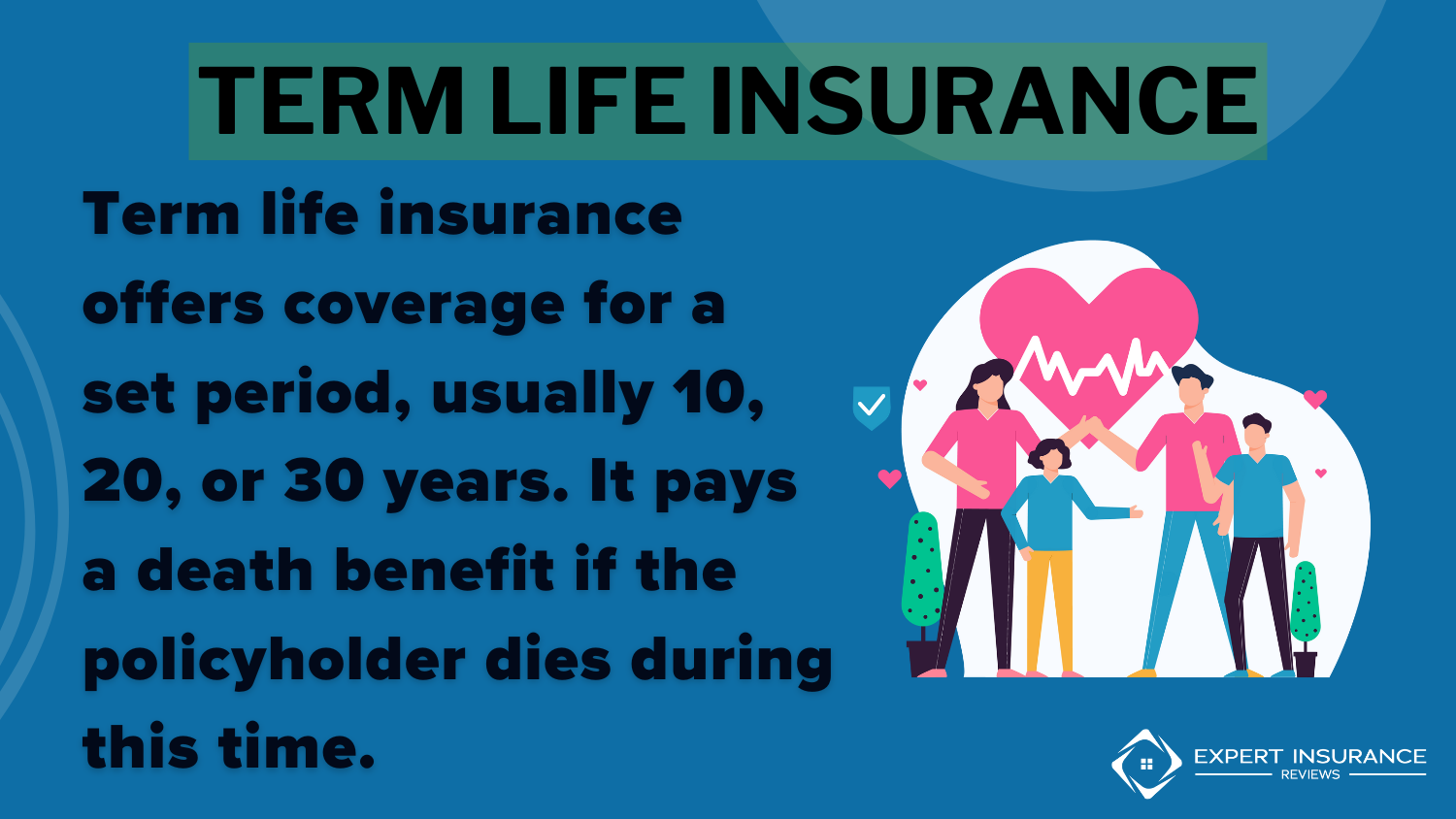 TERM LIFE INSURANCE

Term life insurance offers coverage for a set period, usually 10, 20, or 30 years. It pays a death benefit if the policyholder dies during this time.

EXPERT INSURANCE REVIEWS